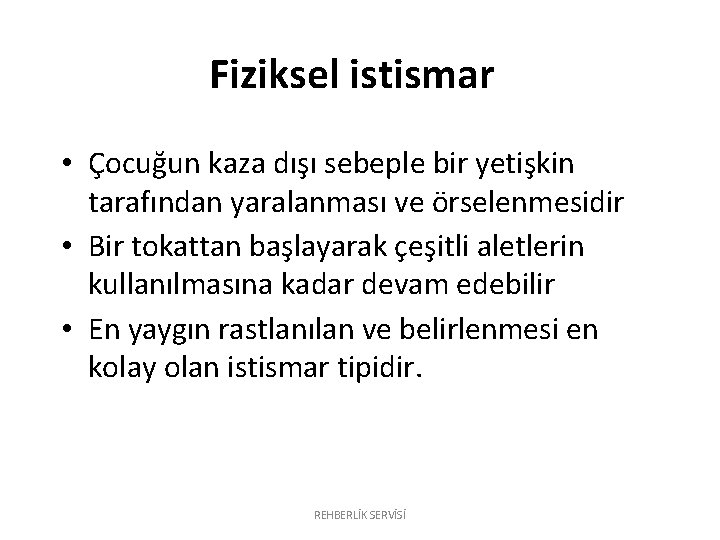 Fiziksel istismar

• Çocuğun kaza dışı sebeple bir yetişkin tarafından yaralanması ve örselenmesidir
• Bir tokattan başlayarak çeşitli aletlerin kullanılmasına kadar devam edebilir
• En yaygın rastlanılan ve belirlenmesi en kolay olan istismar tipidir.

REHBERLİK SERVİSİ